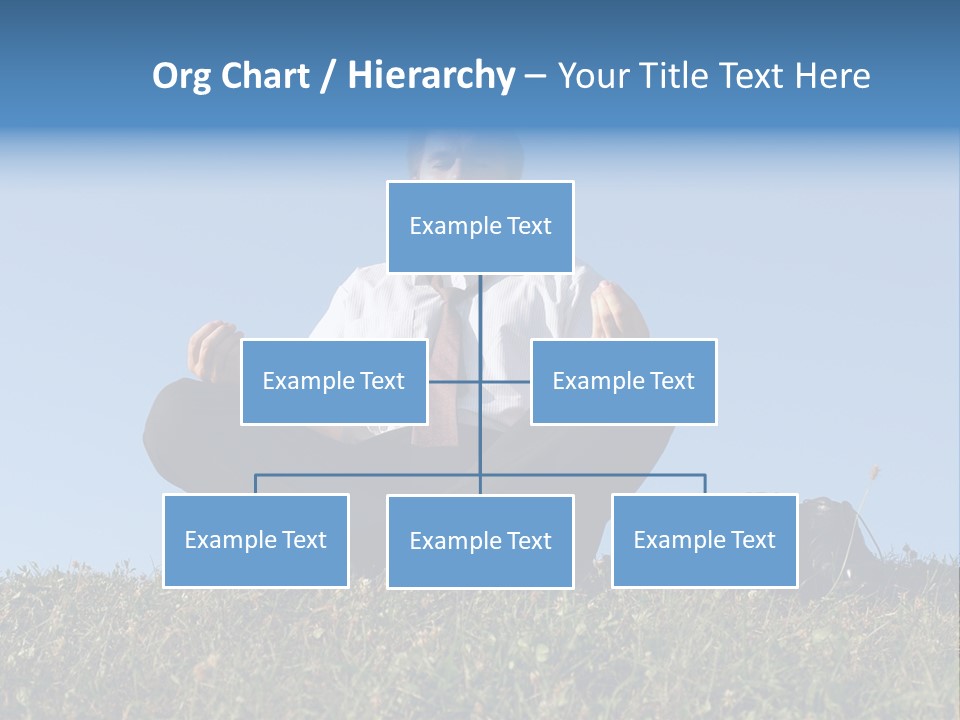 Org Chart / Hierarchy – Your Title Text Here

Example Text

Example Text

Example Text

Example Text

Example Text

Example Text